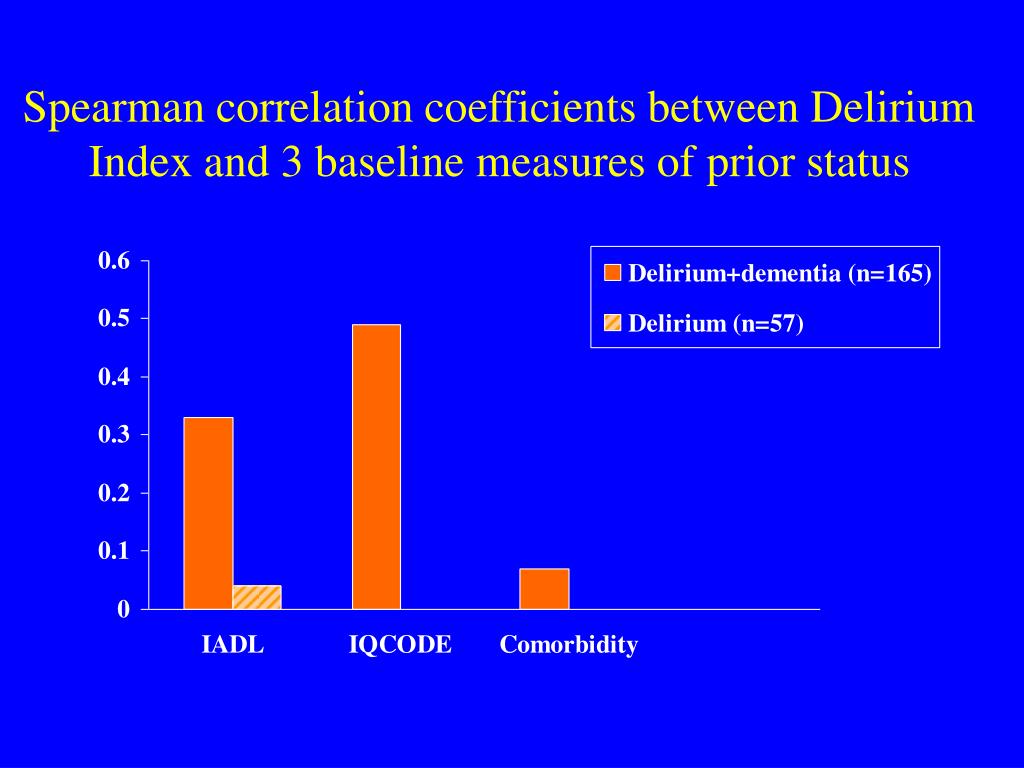 Spearman correlation coefficients between Delirium Index and 3 baseline measures of prior status

0.6
0.5
0.4
0.3
0.2
0.1
0

Delirium+dementia (n=165)
Delirium (n=57)

IADL
IQCODE
Comorbidity